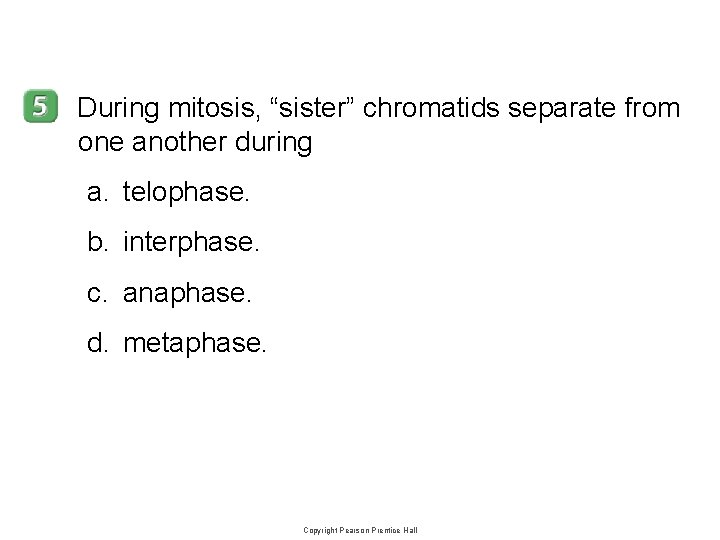 5 During mitosis, “sister” chromatids separate from one another during

a. telophase.

b. interphase.

c. anaphase.

d. metaphase.

Copyright Pearson Prentice Hall